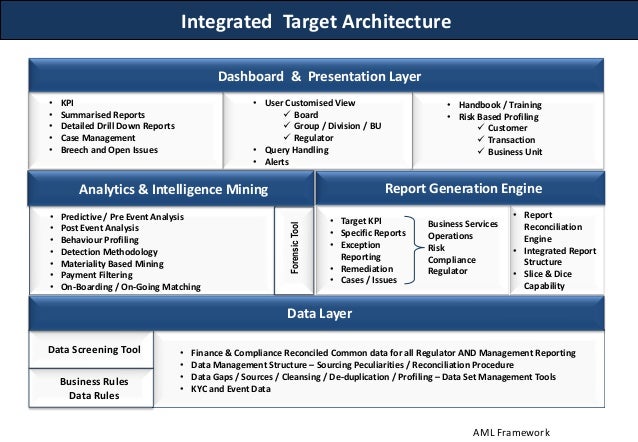 Integrated Target Architecture

Dashboard & Presentation Layer

• KPI
• Summarised Reports
• Detailed Drill Down Reports
• Case Management
• Breech and Open Issues

• User Customised View
✓ Board
✓ Group / Division / BU
✓ Regulator
• Query Handling
• Alerts

• Handbook / Training
• Risk Based Profiling
✓ Customer
✓ Transaction
✓ Business Unit

Analytics & Intelligence Mining

• Predictive / Pre Event Analysis
• Post Event Analysis
• Behaviour Profiling
• Detection Methodology
• Materiality Based Mining
• Payment Filtering
• On-Boarding / On-Going Matching

Forensic Tool

Report Generation Engine

• Target KPI
• Specific Reports
• Exception Reporting
• Remediation
• Cases / Issues

Business Services
Operations
Risk
Compliance
Regulator

• Report Reconciliation Engine
• Integrated Report Structure
• Slice & Dice Capability

Data Layer

Data Screening Tool

Business Rules
Data Rules

• Finance & Compliance Reconciled Common data for all Regulator AND Management Reporting
• Data Management Structure – Sourcing Peculiarities / Reconciliation Procedure
• Data Gaps / Sources / Cleansing / De-duplication / Profiling – Data Set Management Tools
• KYC and Event Data

AML Framework